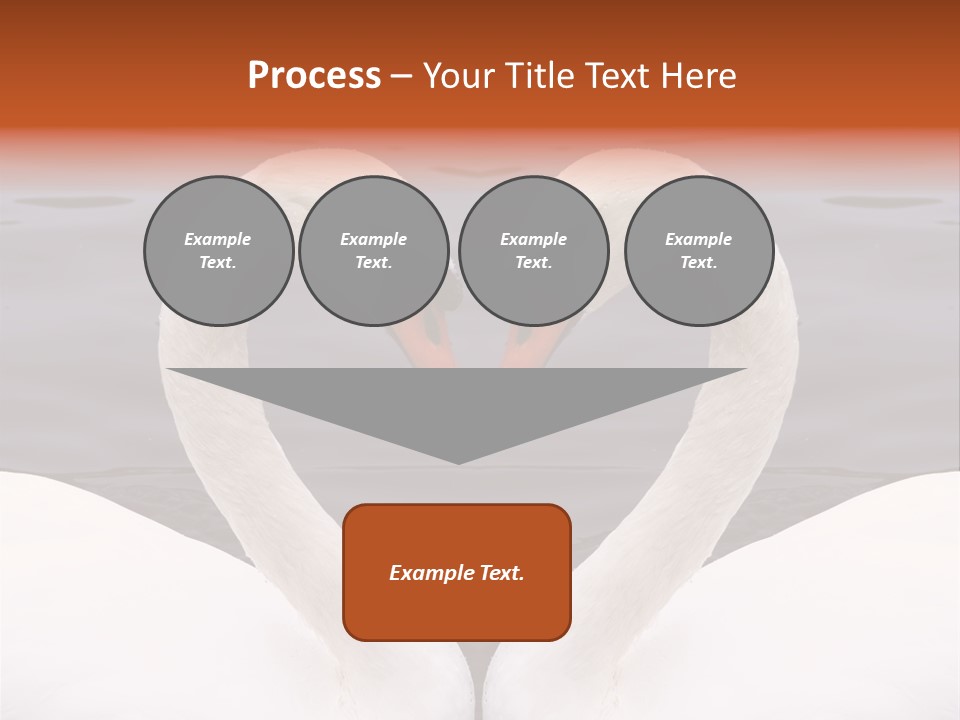 Process – Your Title Text Here

Example Text.

Example Text.

Example Text.

Example Text.

Example Text.